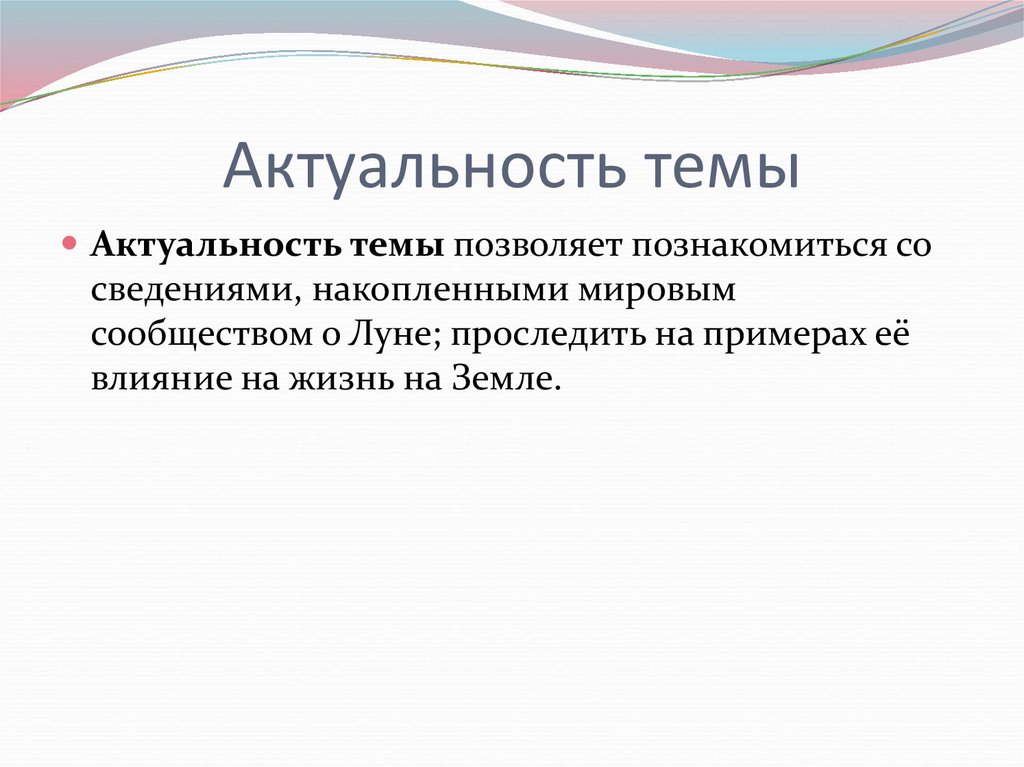 Актуальность темы

Актуальность темы позволяет познакомиться со сведениями, накопленными мировым сообществом о Луне; проследить на примерах её влияние на жизнь на Земле.